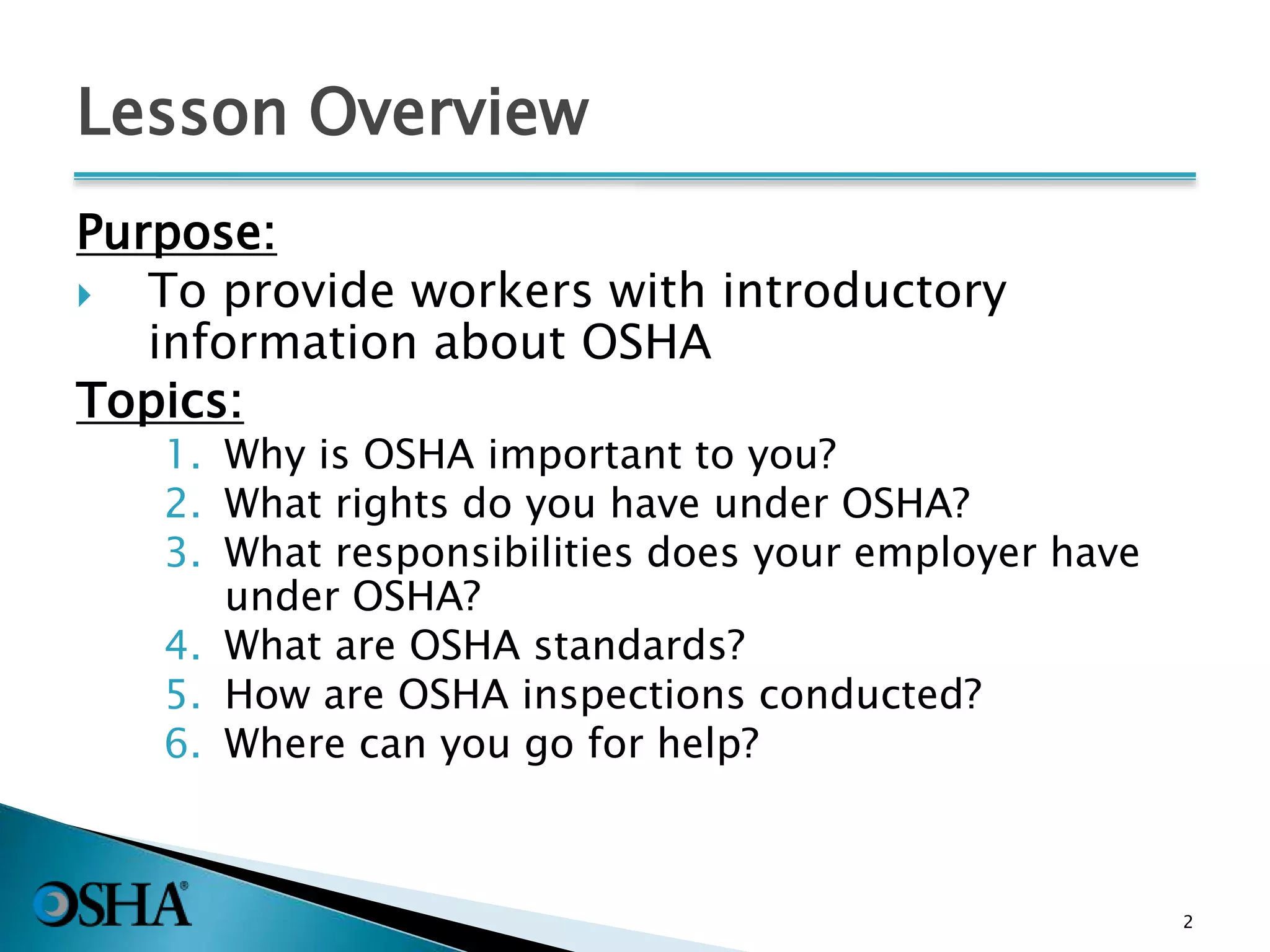 Lesson Overview

Purpose:

To provide workers with introductory information about OSHA

Topics:

1. Why is OSHA important to you?
2. What rights do you have under OSHA?
3. What responsibilities does your employer have under OSHA?
4. What are OSHA standards?
5. How are OSHA inspections conducted?
6. Where can you go for help?

OSHA®

2